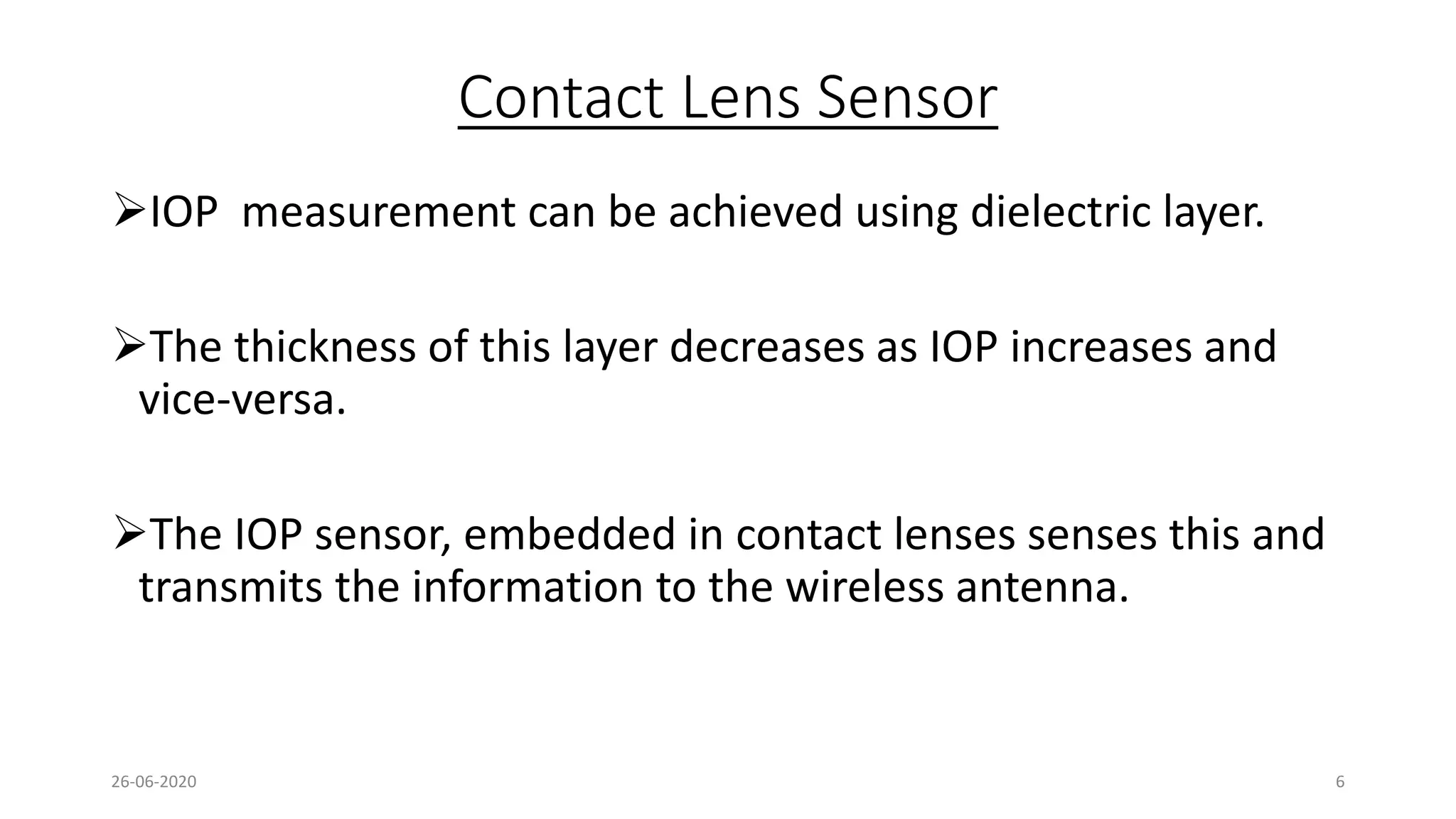 Contact Lens Sensor

➢IOP measurement can be achieved using dielectric layer.

➢The thickness of this layer decreases as IOP increases and vice-versa.

➢The IOP sensor, embedded in contact lenses senses this and transmits the information to the wireless antenna.

26-06-2020

6